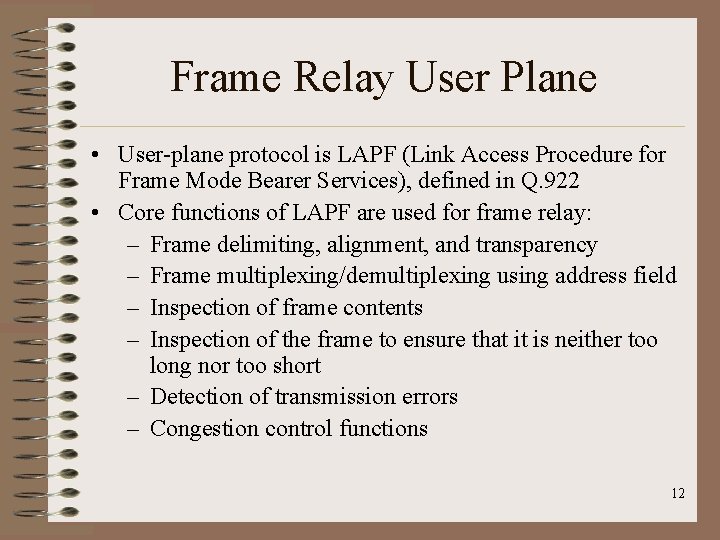 Frame Relay User Plane

• User-plane protocol is LAPF (Link Access Procedure for Frame Mode Bearer Services), defined in Q.922

• Core functions of LAPF are used for frame relay:
– Frame delimiting, alignment, and transparency
– Frame multiplexing/demultiplexing using address field
– Inspection of frame contents
– Inspection of the frame to ensure that it is neither too long nor too short
– Detection of transmission errors
– Congestion control functions

12